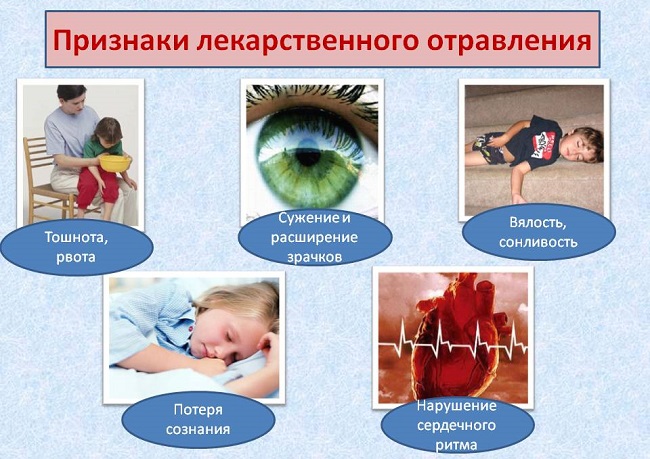 Признаки лекарственного отравления

Тошнота, рвота

Сужение и расширение зрачков

Вялость, сонливость

Потеря сознания

Нарушение сердечного ритма